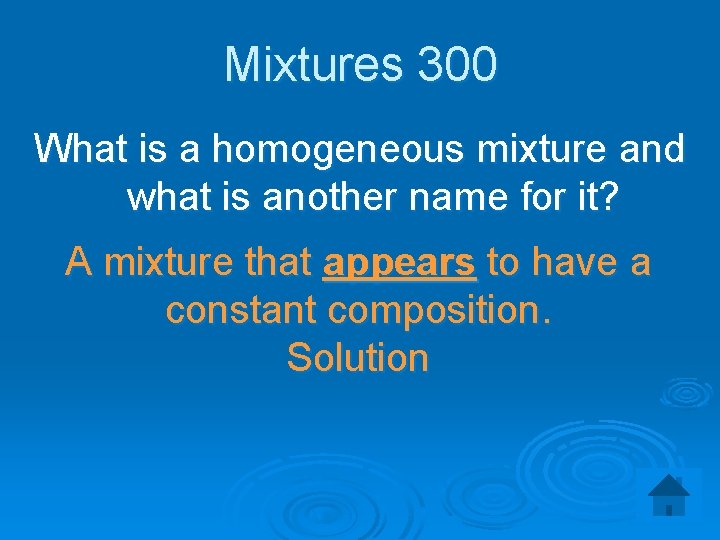 Mixtures 300

What is a homogeneous mixture and what is another name for it?

A mixture that appears to have a constant composition.
Solution